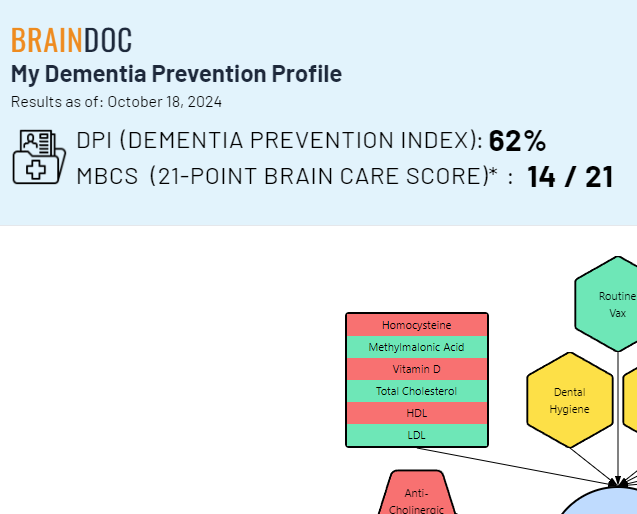 BRAINDOC
My Dementia Prevention Profile
Results as of: October 18, 2024

DPI (DEMENTIA PREVENTION INDEX): 62%
MBCS (21-POINT BRAIN CARE SCORE)* : 14 / 21

Homocysteine
Methylmalonic Acid
Vitamin D
Total Cholesterol
HDL
LDL

Routine Vax

Dental Hygiene

Anti-Cholinergic